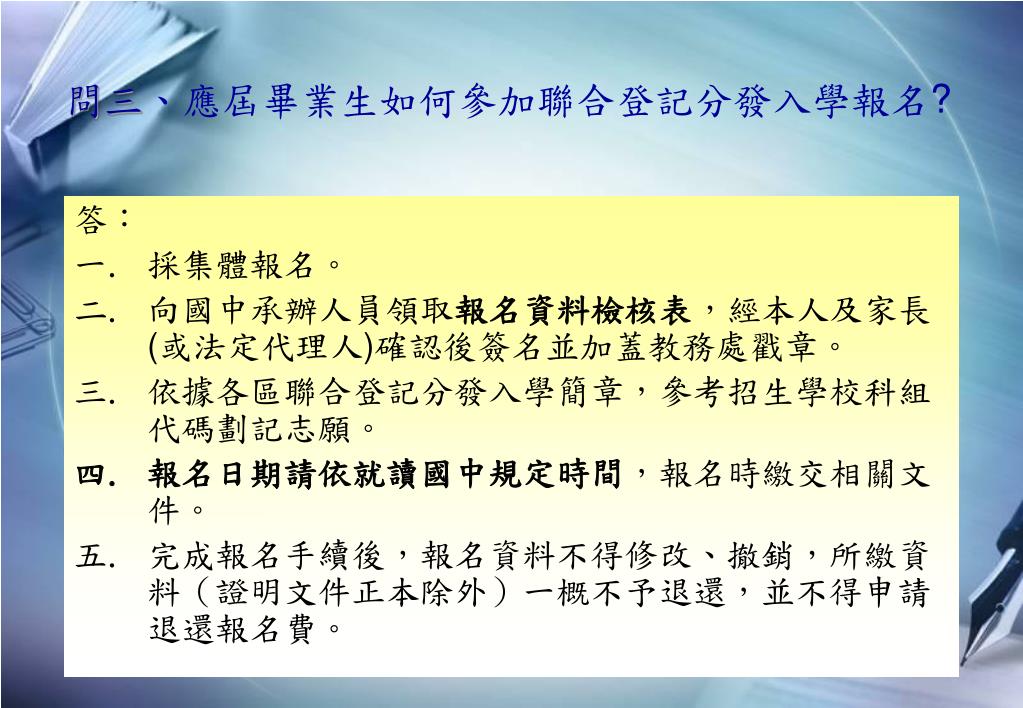 問三、應屆畢業生如何參加聯合登記分發入學報名?

答：

一. 採集體報名。

二. 向國中承辦人員領取報名資料檢核表，經本人及家長(或法定代理人)確認後簽名並加蓋教務處戳章。

三. 依據各區聯合登記分發入學簡章，參考招生學校科組代碼劃記志願。

四. 報名日期請依就讀國中規定時間，報名時繳交相關文件。

五. 完成報名手續後，報名資料不得修改、撤銷，所繳資料（證明文件正本除外）一概不予退還，並不得申請退還報名費。